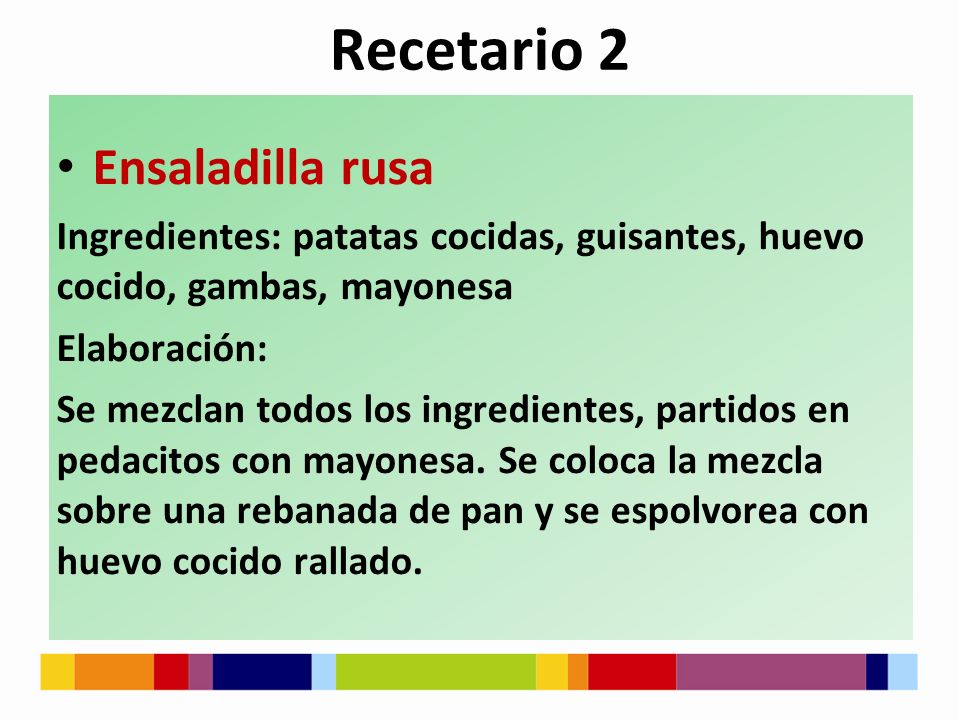 Recetario 2

• Ensaladilla rusa

Ingredientes: patatas cocidas, guisantes, huevo cocido, gambas, mayonesa

Elaboración:

Se mezclan todos los ingredientes, partidos en pedacitos con mayonesa. Se coloca la mezcla sobre una rebanada de pan y se espolvorea con huevo cocido rallado.